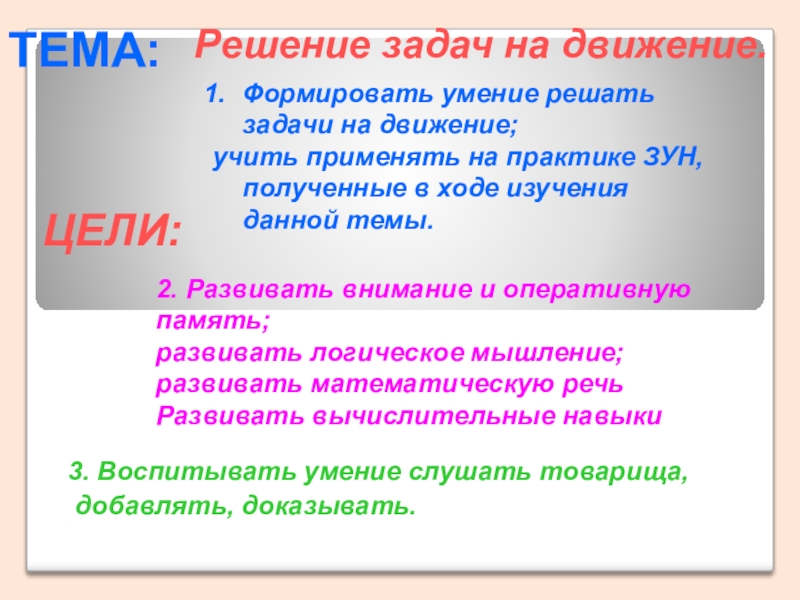 ТЕМА: Решение задач на движение.

ЦЕЛИ:

1. Формировать умение решать задачи на движение;
учить применять на практике ЗУН, полученные в ходе изучения данной темы.

2. Развивать внимание и оперативную память;
развивать логическое мышление;
развивать математическую речь
Развивать вычислительные навыки

3. Воспитывать умение слушать товарища, добавлять, доказывать.